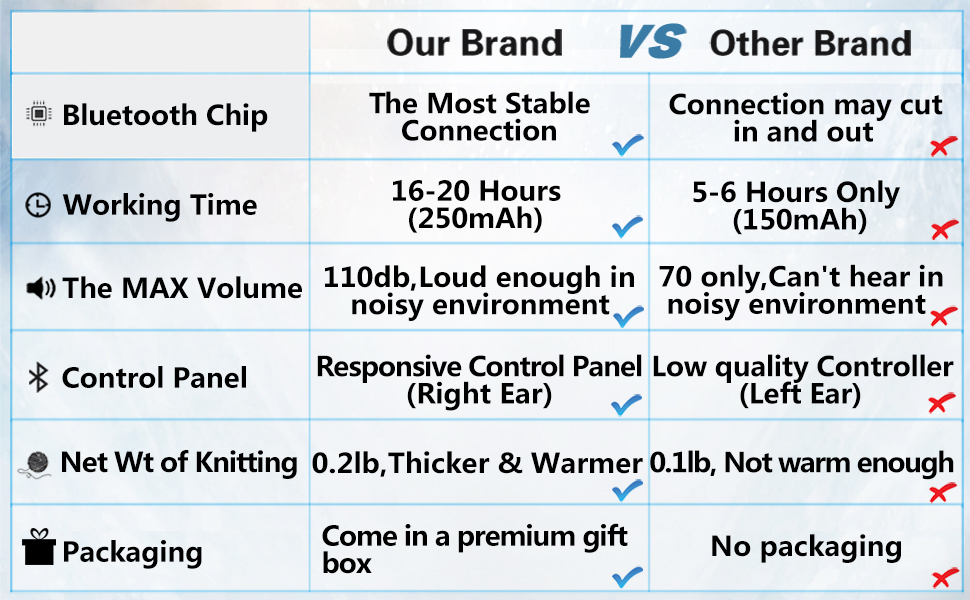 | | Our Brand VS | Other Brand |
|---|---|---|
| Bluetooth Chip | The Most Stable Connection | Connection may cut in and out |
| Working Time | 16-20 Hours (250mAh) | 5-6 Hours Only (150mAh) |
| The MAX Volume | 110db,Loud enough in noisy environment | 70 only,Can't hear in noisy environment |
| Control Panel | Responsive Control Panel (Right Ear) | Low quality Controller (Left Ear) |
| Net Wt of Knitting | 0.2lb,Thicker & Warmer | 0.1lb, Not warm enough |
| Packaging | Come in a premium gift box | No packaging |